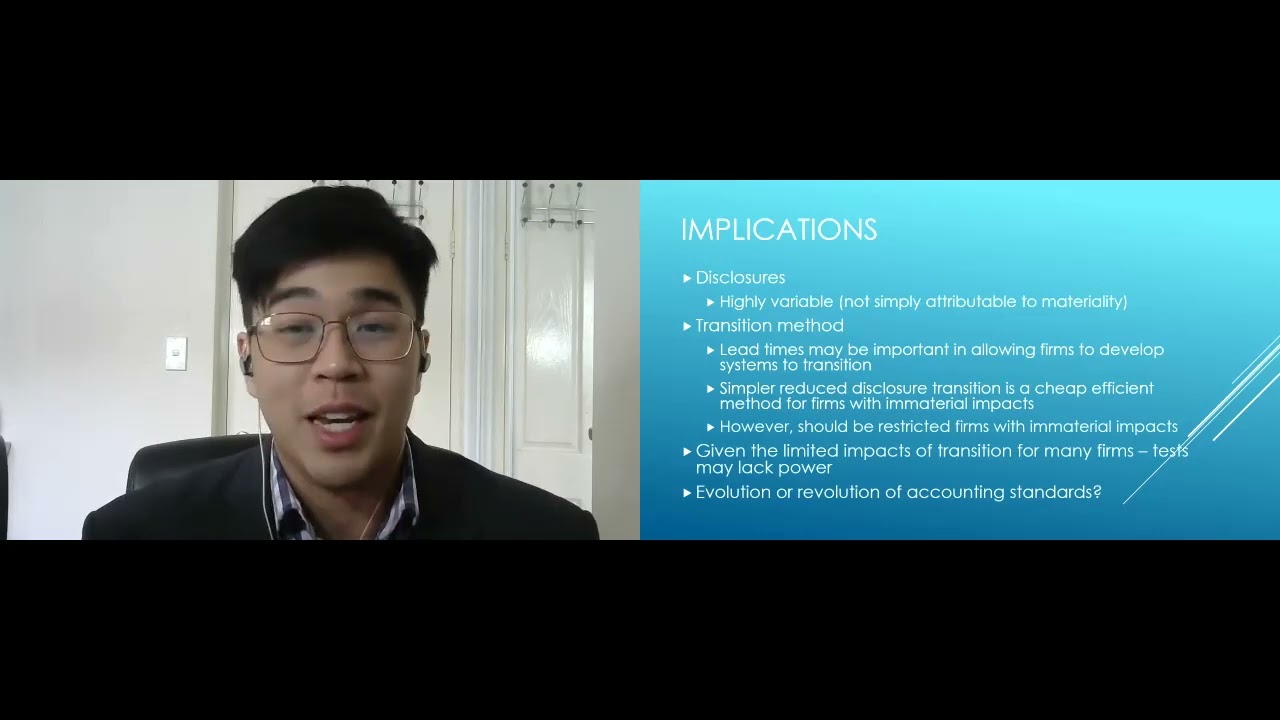 IMPLICATIONS

▸ Disclosures
▸ Highly variable (not simply attributable to materiality)
▸ Transition method
▸ Lead times may be important in allowing firms to develop systems to transition
▸ Simpler reduced disclosure transition is a cheap efficient method for firms with immaterial impacts
▸ However, should be restricted firms with immaterial impacts
▸ Given the limited impacts of transition for many firms – tests may lack power
▸ Evolution or revolution of accounting standards?